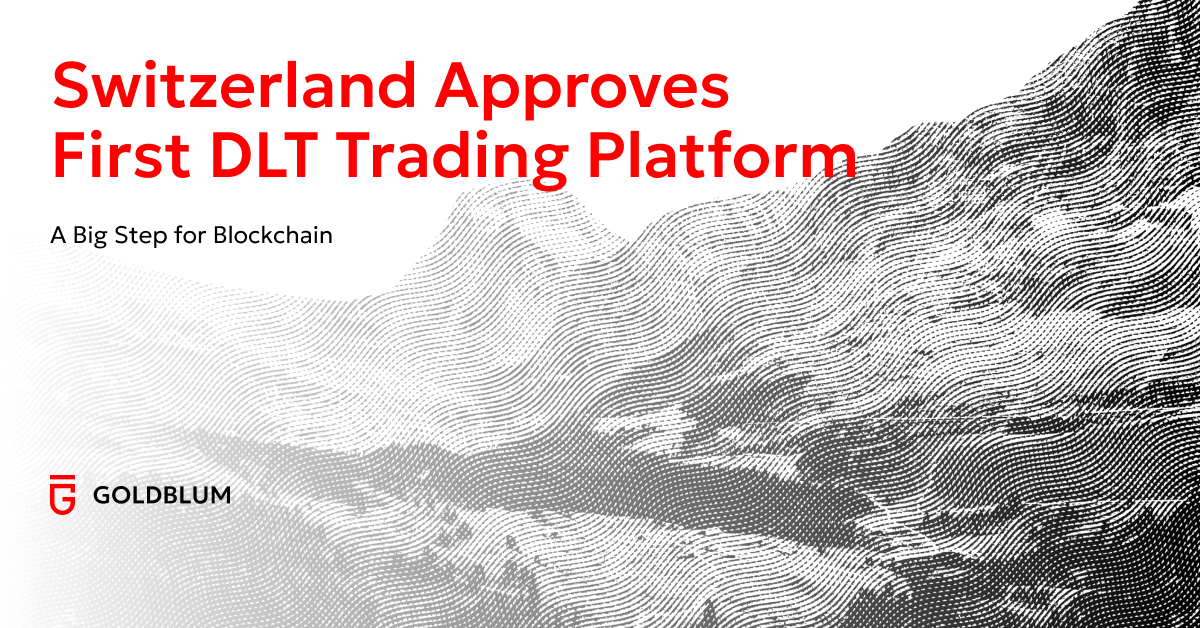 Switzerland Approves First DLT Trading Platform

A Big Step for Blockchain

GOLDBLUM